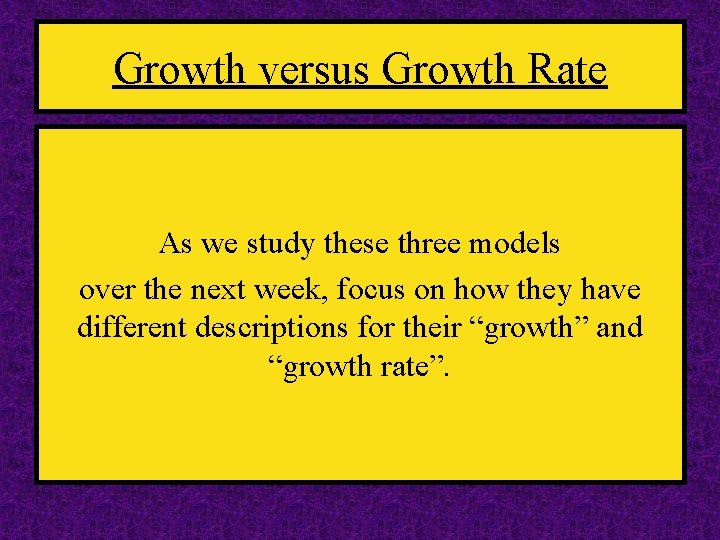 Growth versus Growth Rate

As we study these three models over the next week, focus on how they have different descriptions for their “growth” and “growth rate”.